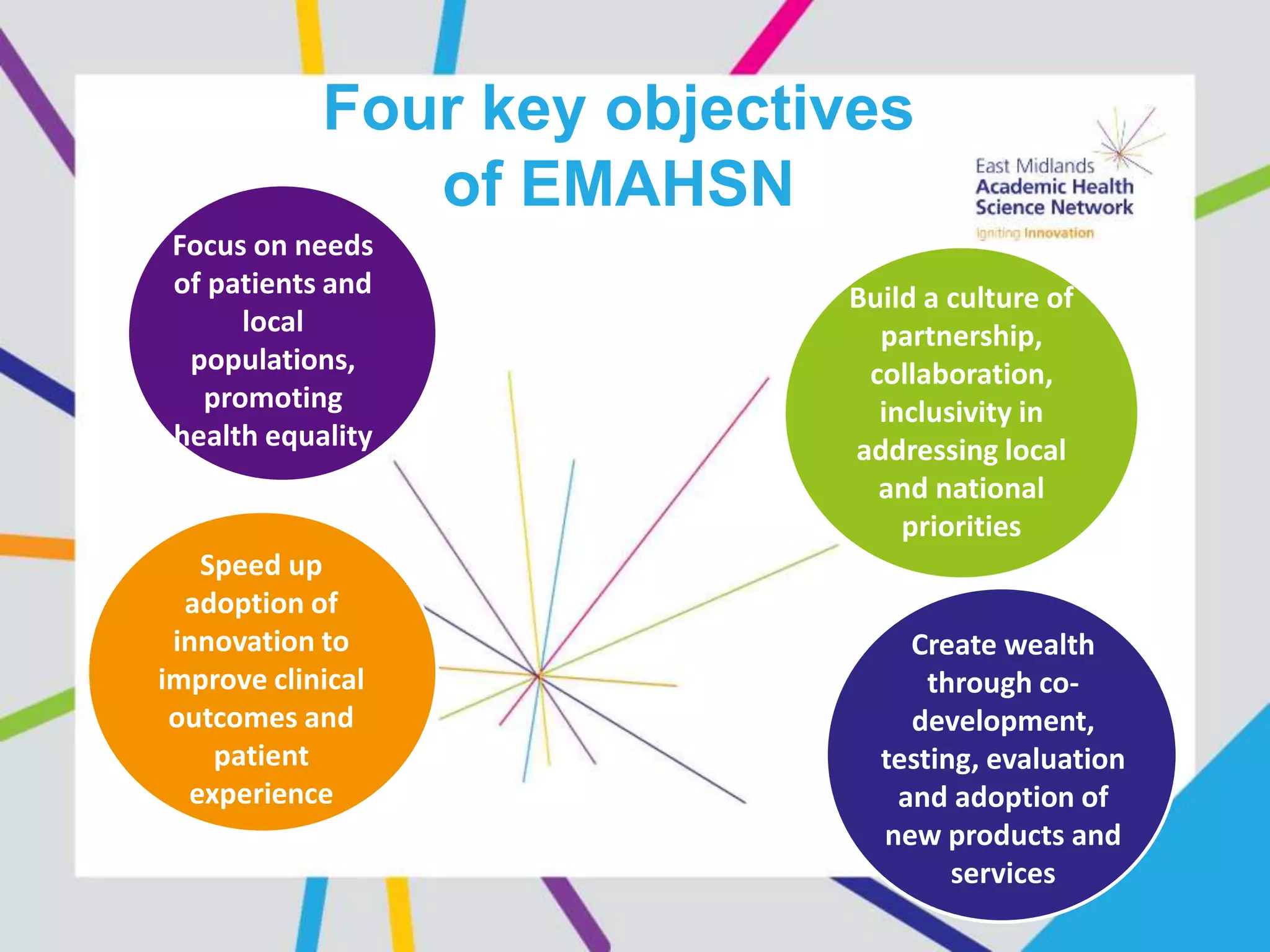 Four key objectives of EMAHSN

East Midlands
Academic Health
Science Network
Igniting Innovation

Focus on needs of patients and local populations, promoting health equality

Build a culture of partnership, collaboration, inclusivity in addressing local and national priorities

Speed up adoption of innovation to improve clinical outcomes and patient experience

Create wealth through co-development, testing, evaluation and adoption of new products and services